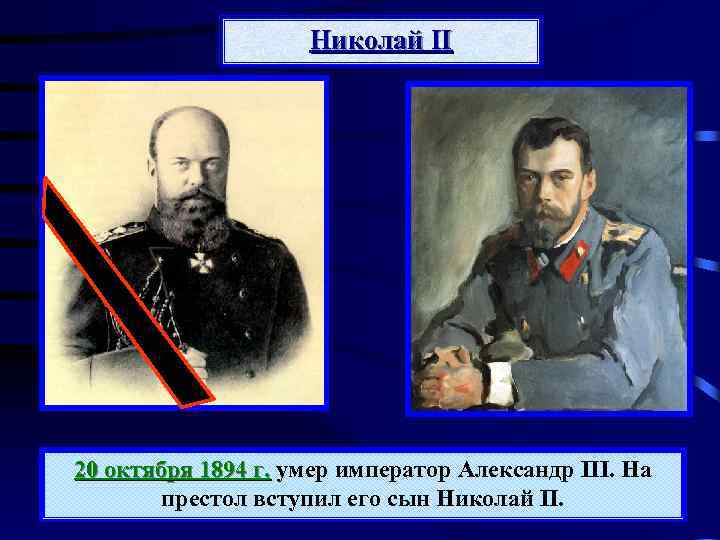 Николай II

20 октября 1894 г. умер император Александр III. На престол вступил его сын Николай II.